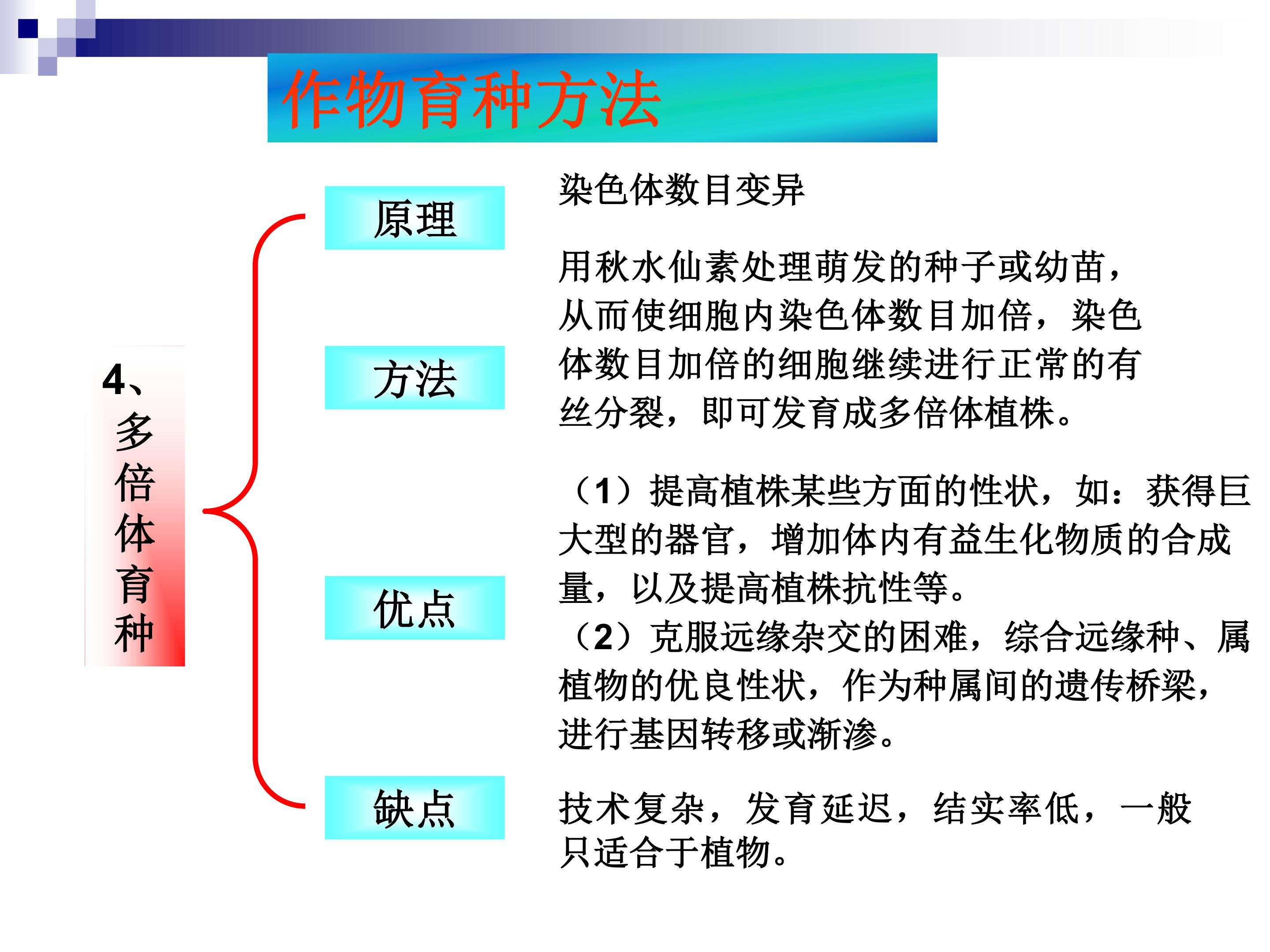 作物育种方法

4、多倍体育种

原理

染色体数目变异

方法

用秋水仙素处理萌发的种子或幼苗，从而使细胞内染色体数目加倍，染色体数目加倍的细胞继续进行正常的有丝分裂，即可发育成多倍体植株。

优点

（1）提高植株某些方面的性状，如：获得巨大型的器官，增加体内有益生化物质的合成量，以及提高植株抗性等。
（2）克服远缘杂交的困难，综合远缘种、属植物的优良性状，作为种属间的遗传桥梁，进行基因转移或渐渗。

缺点

技术复杂，发育延迟，结实率低，一般只适合于植物。